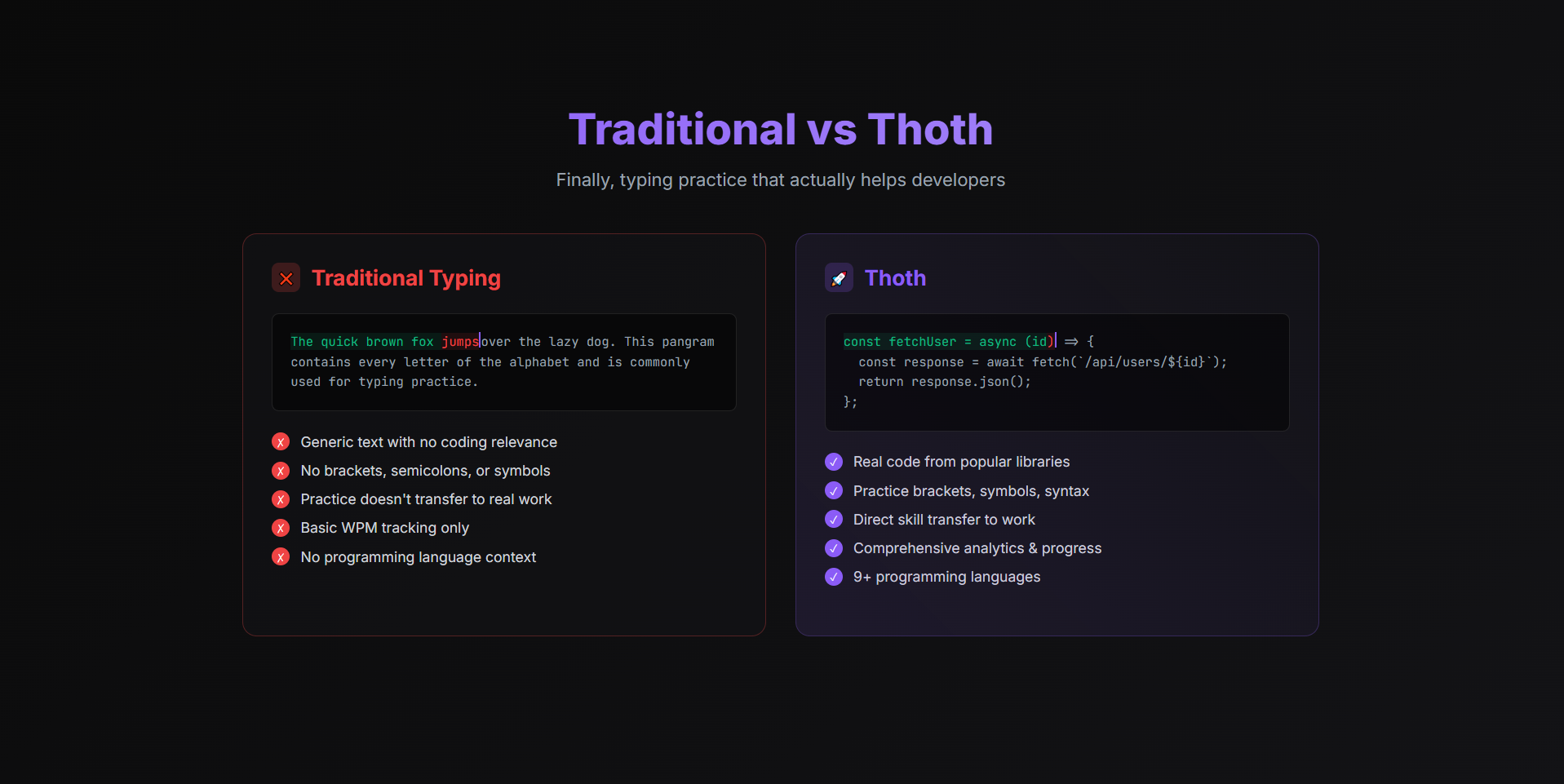 Traditional vs Thoth

Finally, typing practice that actually helps developers

Traditional Typing

The quick brown fox jumpsover the lazy dog. This pangram contains every letter of the alphabet and is commonly used for typing practice.

Generic text with no coding relevance
No brackets, semicolons, or symbols
Practice doesn't transfer to real work
Basic WPM tracking only
No programming language context

Thoth

const fetchUser = async (id) ⇒ {
  const response = await fetch(`/api/users/${id}`);
  return response.json();
};

Real code from popular libraries
Practice brackets, symbols, syntax
Direct skill transfer to work
Comprehensive analytics & progress
9+ programming languages